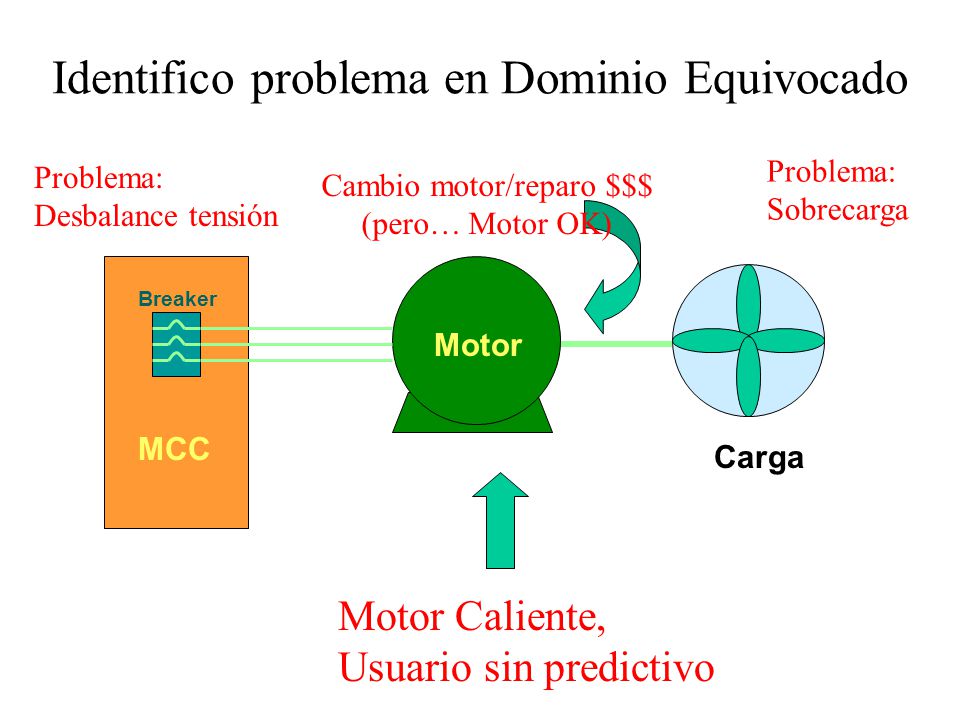 Identifico problema en Dominio Equivocado

Problema:
Desbalance tensión

Cambio motor/reparo \$\$\$
(pero… Motor OK)

Problema:
Sobrecarga

Breaker

MCC

Motor

Carga

Motor Caliente,
Usuario sin predictivo